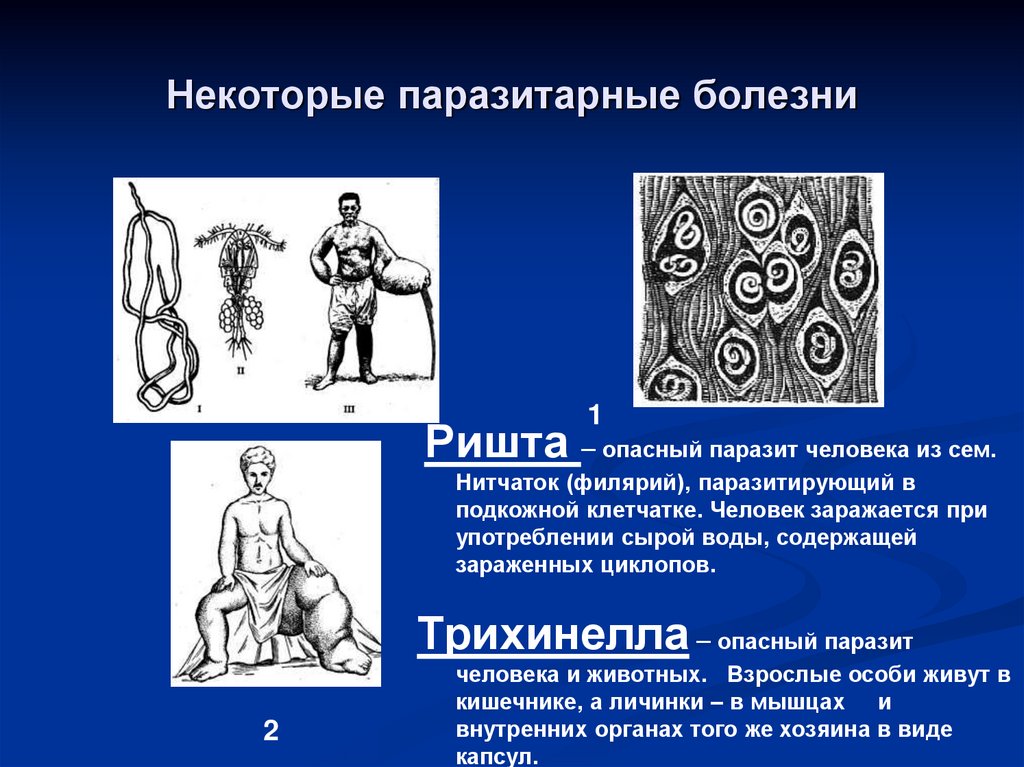 Некоторые паразитарные болезни

I II III

1

Ришта – опасный паразит человека из сем. Нитчаток (филярий), паразитирующий в подкожной клетчатке. Человек заражается при употреблении сырой воды, содержащей зараженных циклопов.

Трихинелла – опасный паразит человека и животных. Взрослые особи живут в кишечнике, а личинки – в мышцах и внутренних органах того же хозяина в виде капсул.

2